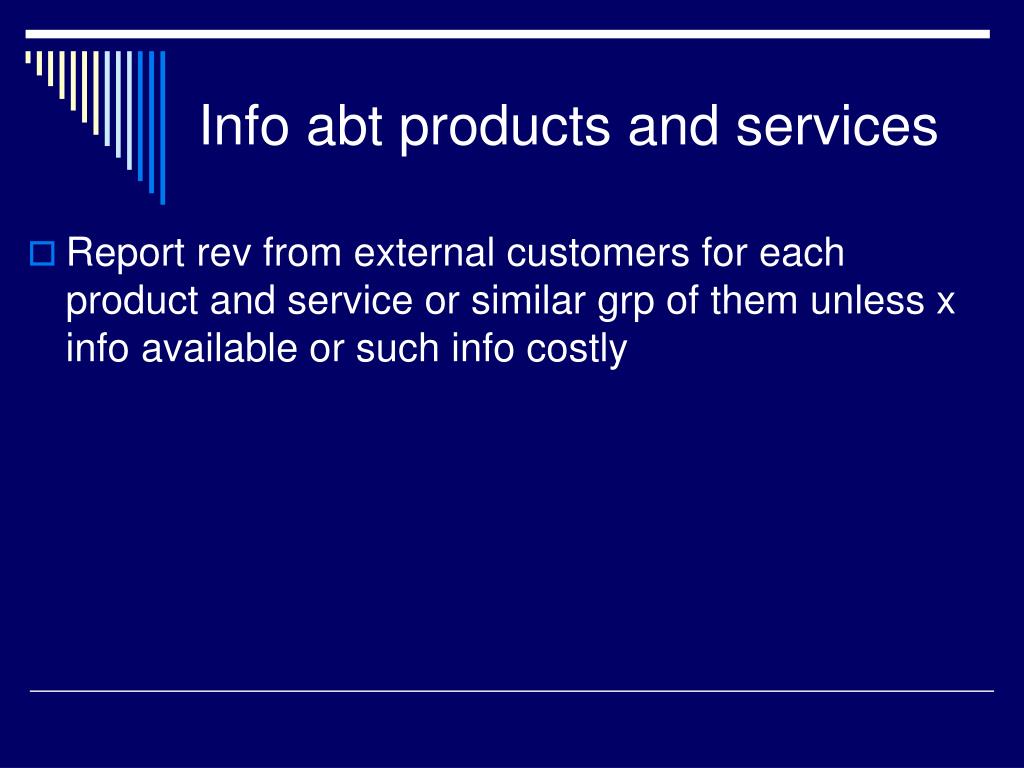 Info abt products and services

Report rev from external customers for each product and service or similar grp of them unless x info available or such info costly